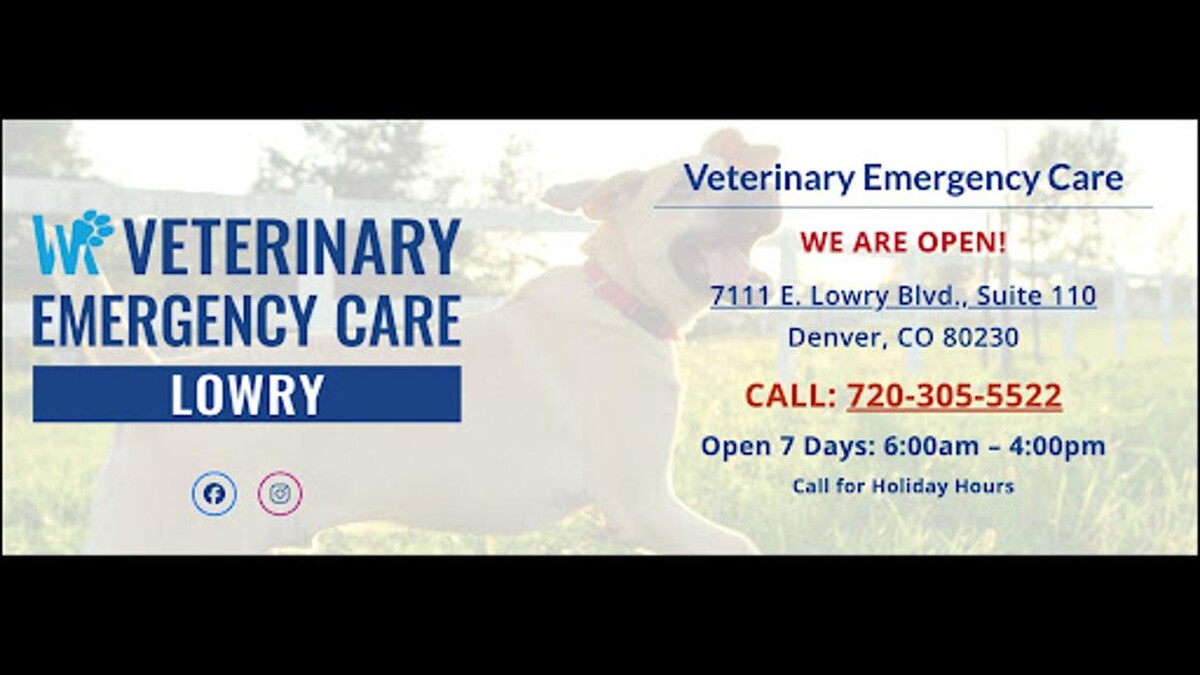 VETERINARY EMERGENCY CARE
LOWRY

Veterinary Emergency Care

WE ARE OPEN!

7111 E. Lowry Blvd., Suite 110
Denver, CO 80230

CALL: 720-305-5522

Open 7 Days: 6:00am – 4:00pm

Call for Holiday Hours